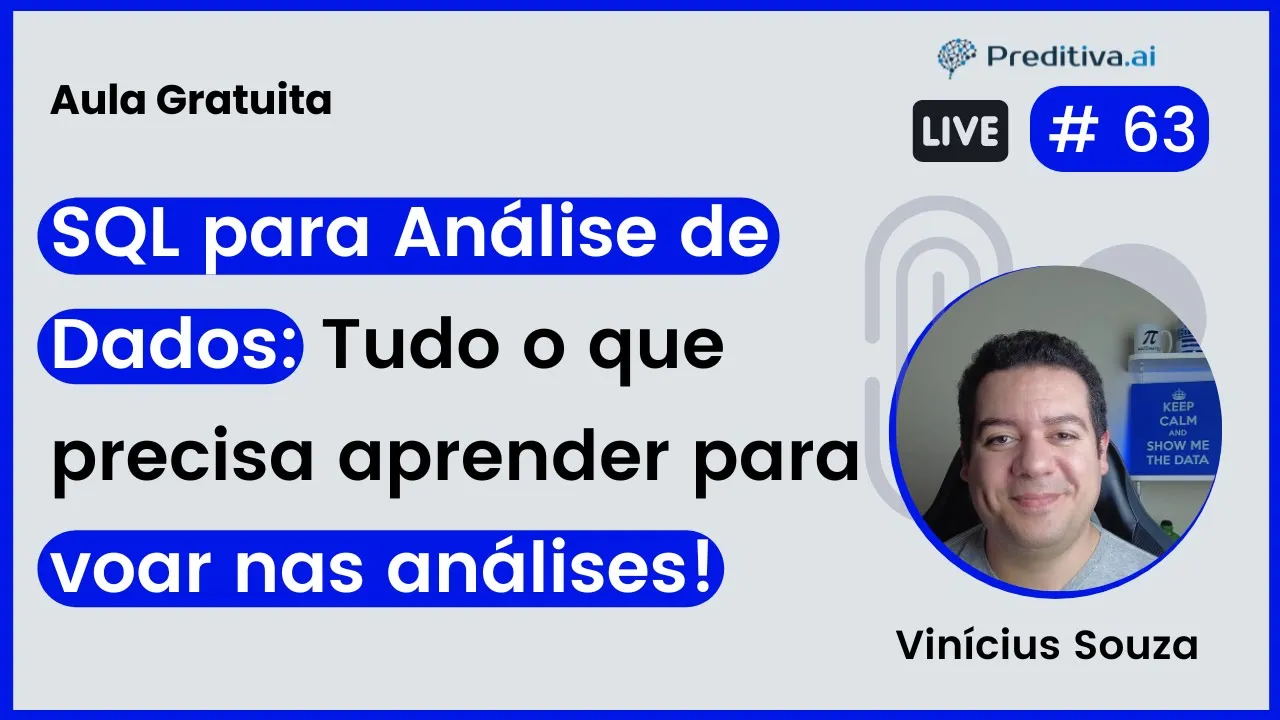 Preditiva.ai

Aula Gratuita

LIVE # 63

SQL para Análise de Dados: Tudo o que precisa aprender para voar nas análises!

$\pi$

KEEP CALM AND SHOW ME THE DATA

Vinícius Souza